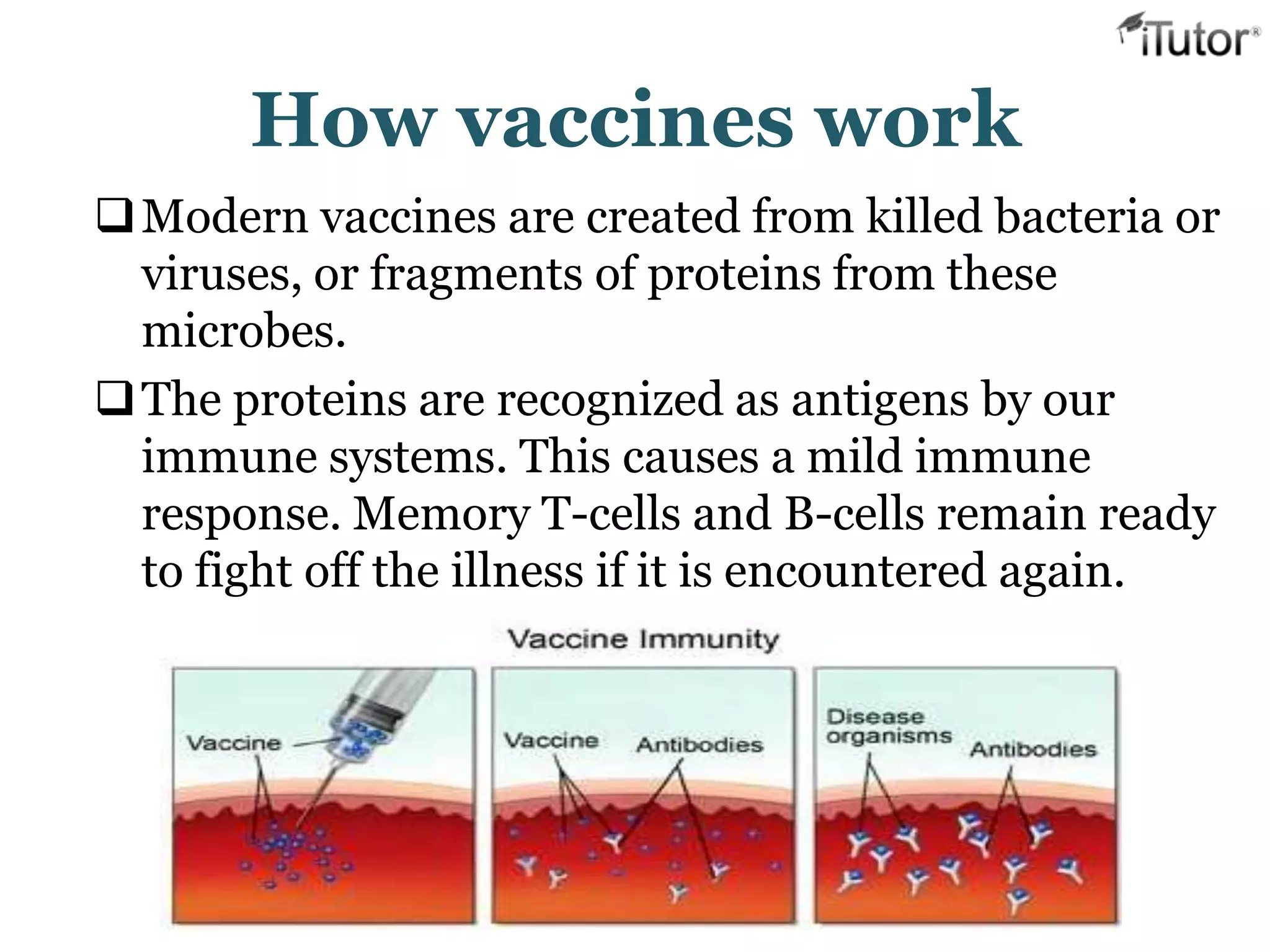 iTutor®

How vaccines work

❑ Modern vaccines are created from killed bacteria or viruses, or fragments of proteins from these microbes.

❑ The proteins are recognized as antigens by our immune systems. This causes a mild immune response. Memory T-cells and B-cells remain ready to fight off the illness if it is encountered again.

Vaccine Immunity

Vaccine

Vaccine
Antibodies

Disease organisms
Antibodies